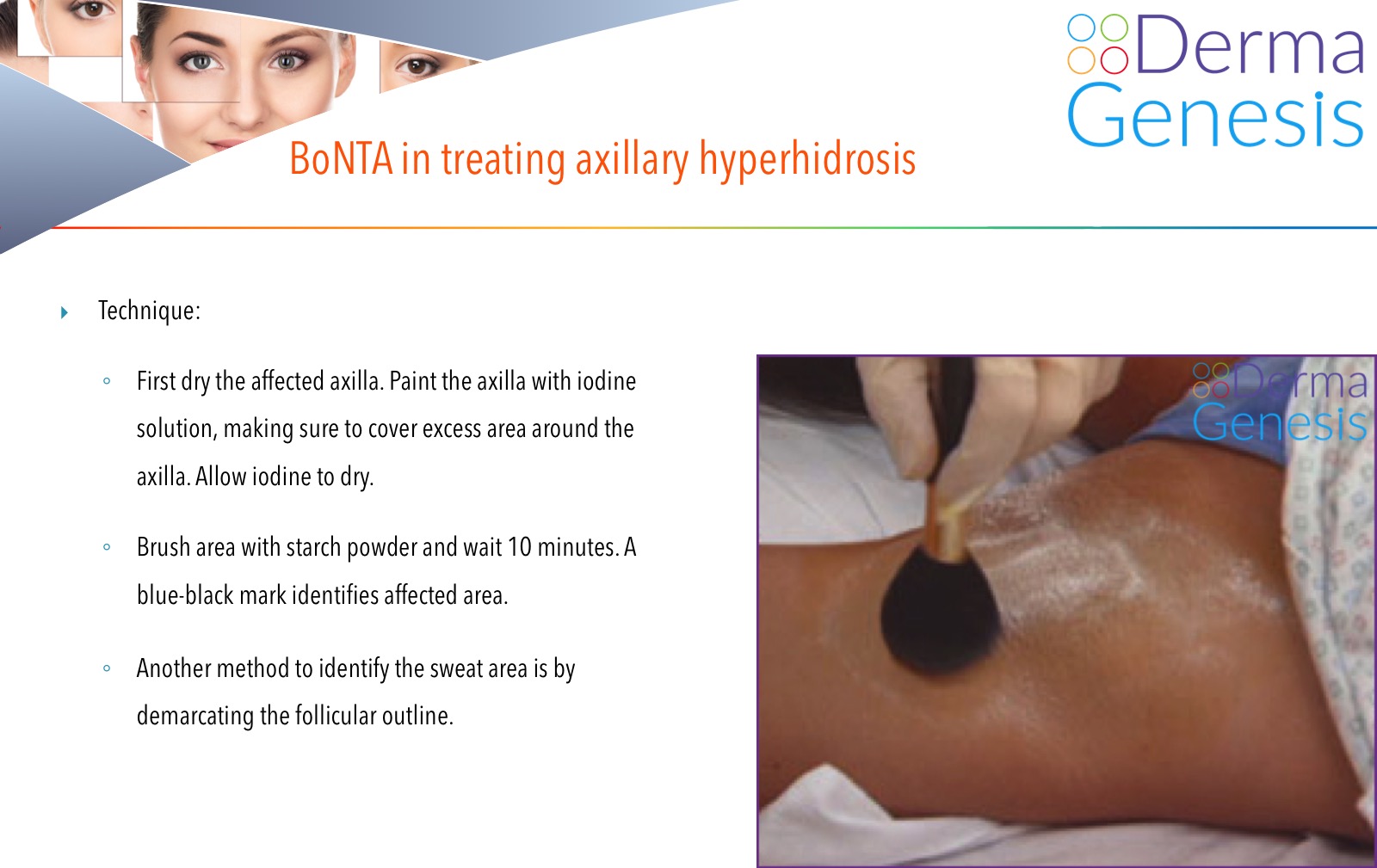 Derma Genesis

BoNTA in treating axillary hyperhidrosis

Technique:

First dry the affected axilla. Paint the axilla with iodine solution, making sure to cover excess area around the axilla. Allow iodine to dry.

Brush area with starch powder and wait 10 minutes. A blue-black mark identifies affected area.

Another method to identify the sweat area is by demarcating the follicular outline.

Derma Genesis